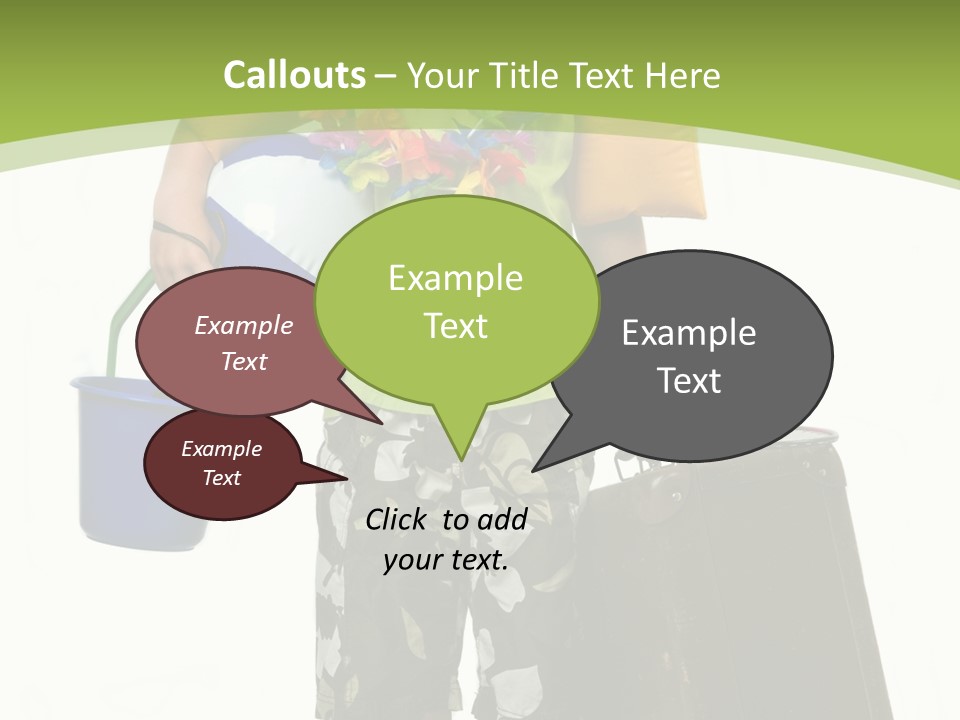 Callouts – Your Title Text Here

Example Text

Example Text

Example Text

Example Text

Click to add your text.